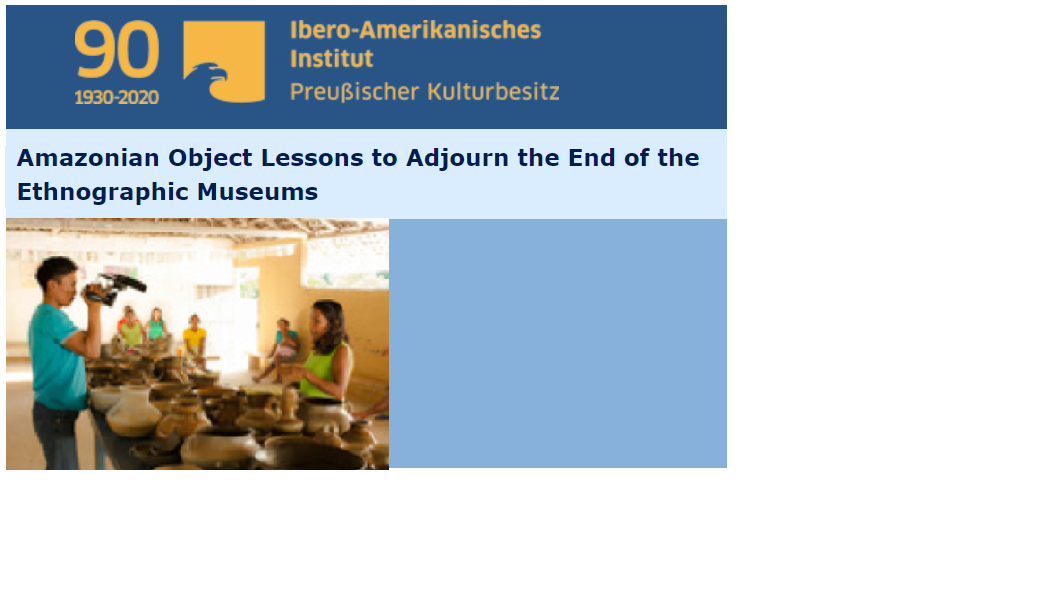 90
1930-2020

Ibero-Amerikanisches
Institut
Preußischer Kulturbesitz

Amazonian Object Lessons to Adjourn the End of the Ethnographic Museums